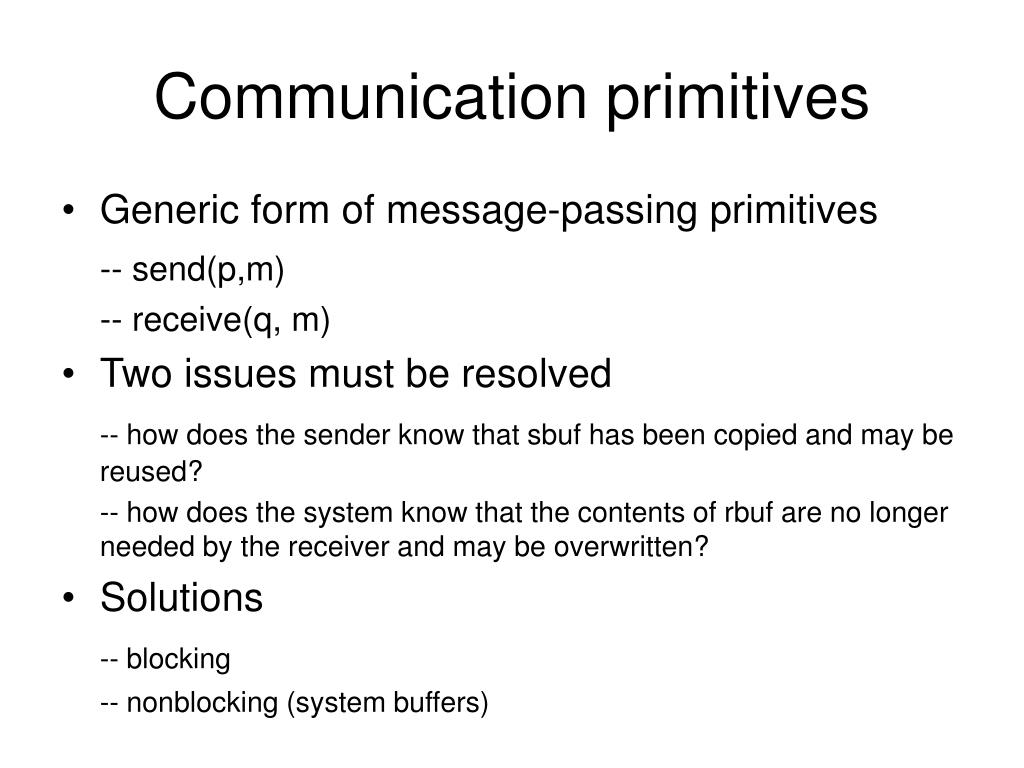 Communication primitives

• Generic form of message-passing primitives

-- send(p,m)

-- receive(q, m)

• Two issues must be resolved

-- how does the sender know that sbuf has been copied and may be reused?

-- how does the system know that the contents of rbuf are no longer needed by the receiver and may be overwritten?

• Solutions

-- blocking

-- nonblocking (system buffers)